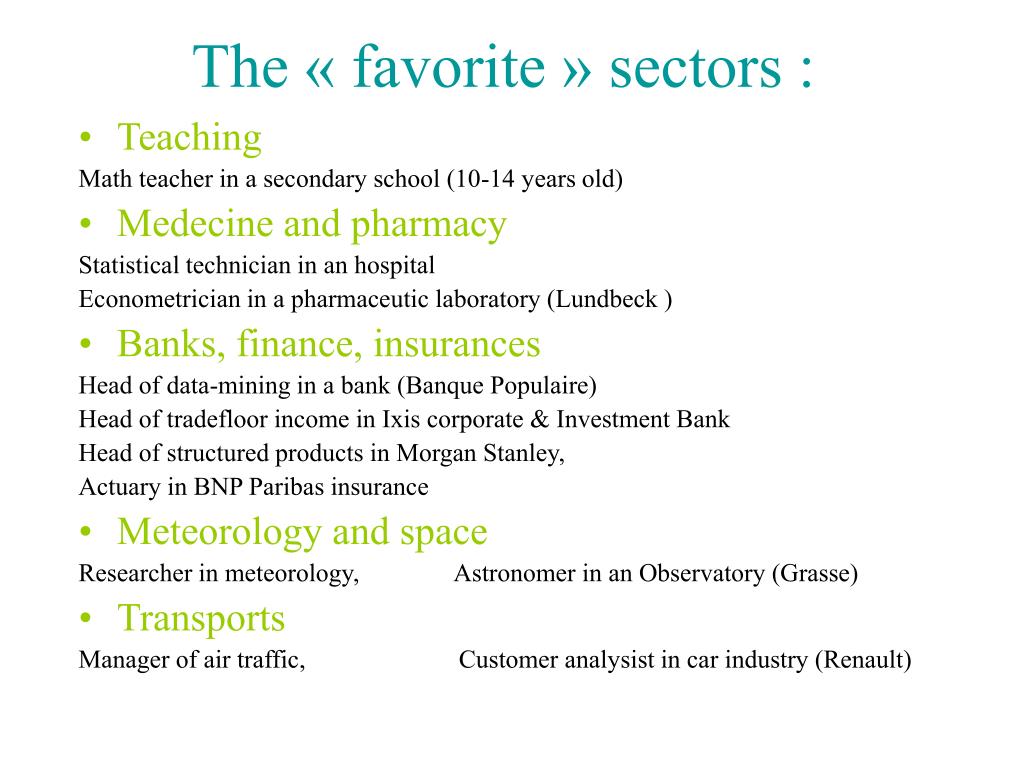 The « favorite » sectors :

• Teaching

Math teacher in a secondary school (10-14 years old)

• Medecine and pharmacy

Statistical technician in an hospital
Econometrician in a pharmaceutic laboratory (Lundbeck )

• Banks, finance, insurances

Head of data-mining in a bank (Banque Populaire)
Head of tradefloor income in Ixis corporate & Investment Bank
Head of structured products in Morgan Stanley,
Actuary in BNP Paribas insurance

• Meteorology and space

Researcher in meteorology, Astronomer in an Observatory (Grasse)

• Transports

Manager of air traffic, Customer analysist in car industry (Renault)